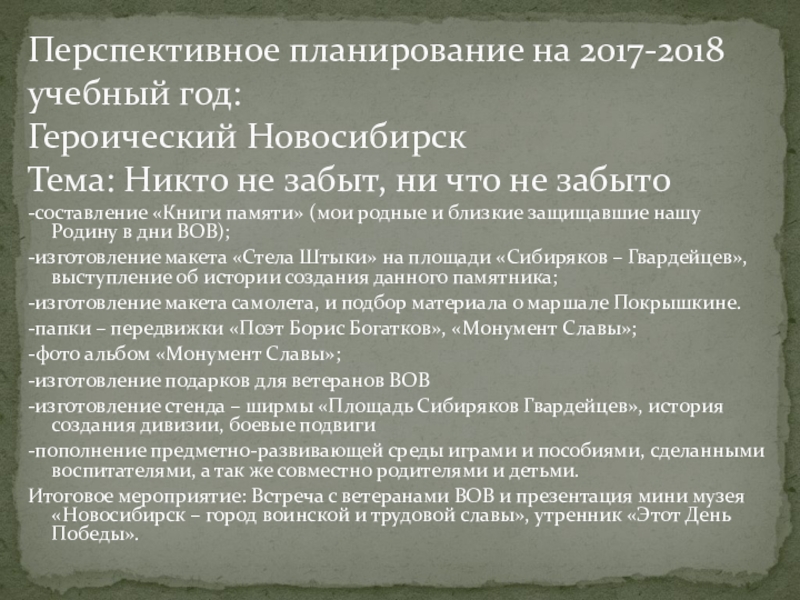 Перспективное планирование на 2017-2018 учебный год:
Героический Новосибирск
Тема: Никто не забыт, ни что не забыто

-составление «Книги памяти» (мои родные и близкие защищавшие нашу Родину в дни ВОВ);

-изготовление макета «Стела Штыки» на площади «Сибиряков – Гвардейцев», выступление об истории создания данного памятника;

-изготовление макета самолета, и подбор материала о маршале Покрышкине.

-папки – передвижки «Поэт Борис Богатков», «Монумент Славы»;

-фото альбом «Монумент Славы»;

-изготовление подарков для ветеранов ВОВ

-изготовление стенда – ширмы «Площадь Сибиряков Гвардейцев», история создания дивизии, боевые подвиги

-пополнение предметно-развивающей среды играми и пособиями, сделанными воспитателями, а так же совместно родителями и детьми.

Итоговое мероприятие: Встреча с ветеранами ВОВ и презентация мини музея «Новосибирск – город воинской и трудовой славы», утренник «Этот День Победы».